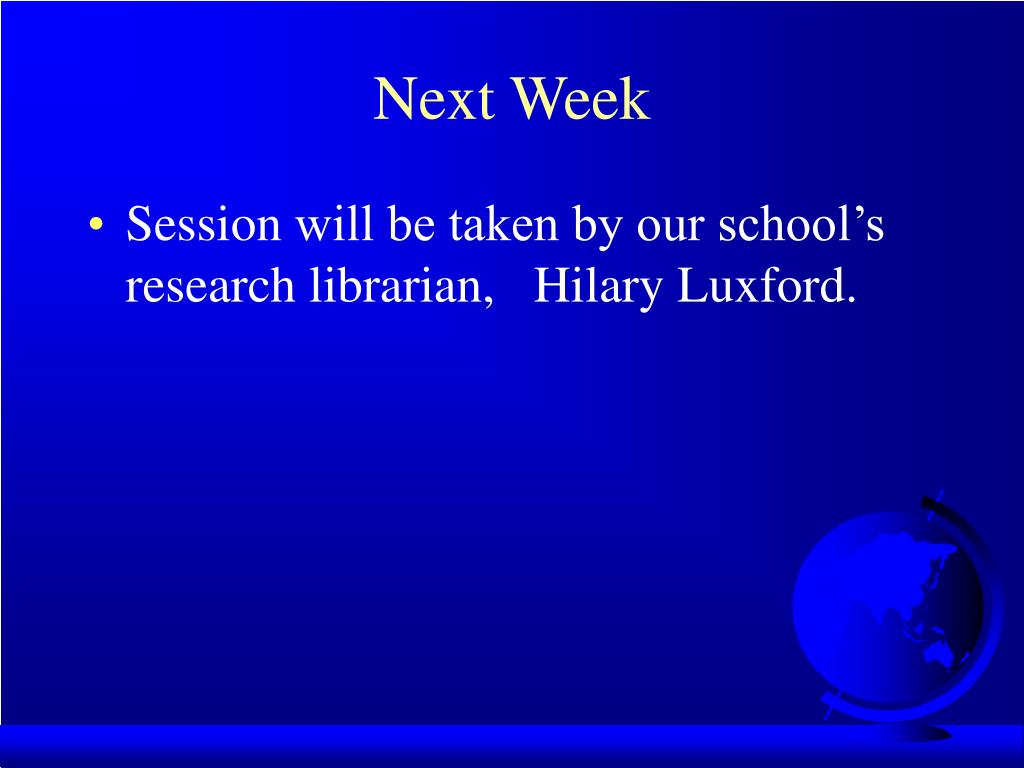 Next Week

• Session will be taken by our school’s research librarian, Hilary Luxford.